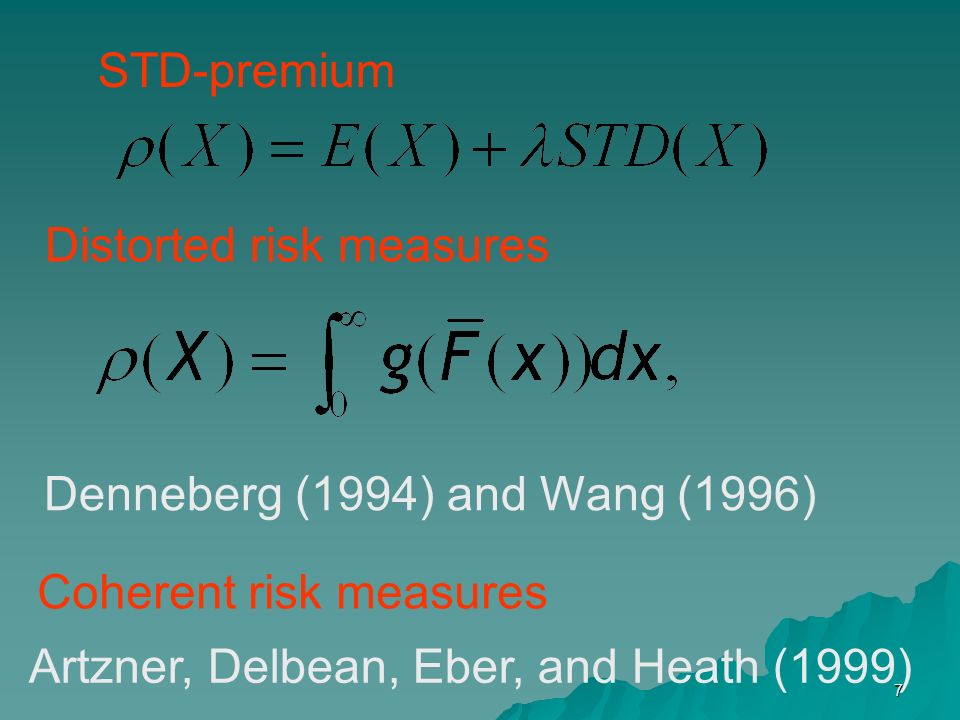 STD-premium

$\rho(X) = E(X) + \lambda STD(X)$

Distorted risk measures

$\rho(X) = \int_0^\infty g(\bar{F}(x))dx,$

Denneberg (1994) and Wang (1996)

Coherent risk measures

Artzner, Delbean, Eber, and Heath (1999)

7